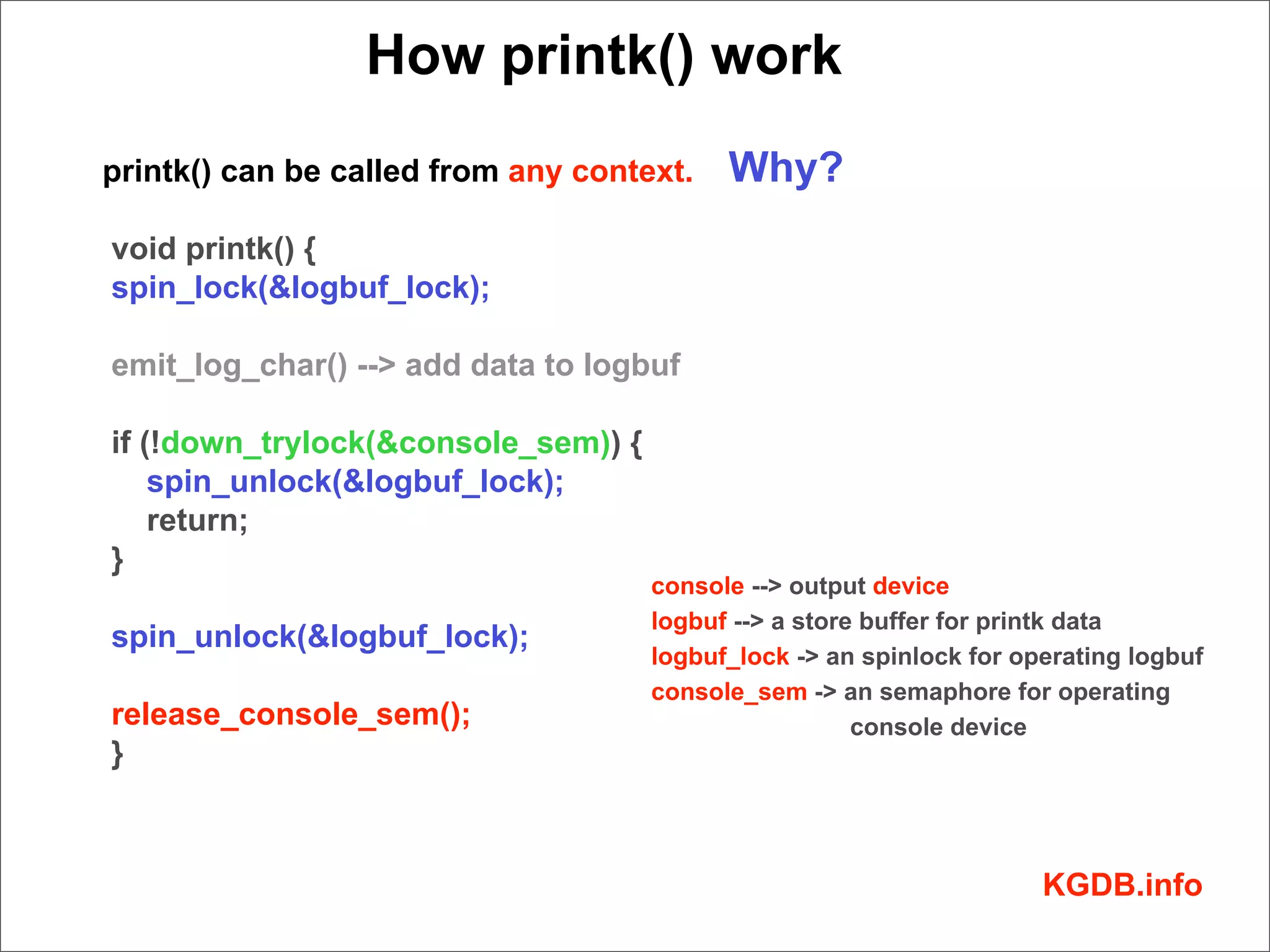 How printk() work

printk() can be called from any context. Why?

void printk() {
spin_lock(&logbuf_lock);

emit_log_char() --> add data to logbuf

if (!down_trylock(&console_sem)) {
    spin_unlock(&logbuf_lock);
    return;
}

spin_unlock(&logbuf_lock);

release_console_sem();
}

console --> output device
logbuf --> a store buffer for printk data
logbuf_lock -> an spinlock for operating logbuf
console_sem -> an semaphore for operating console device

KGDB.info